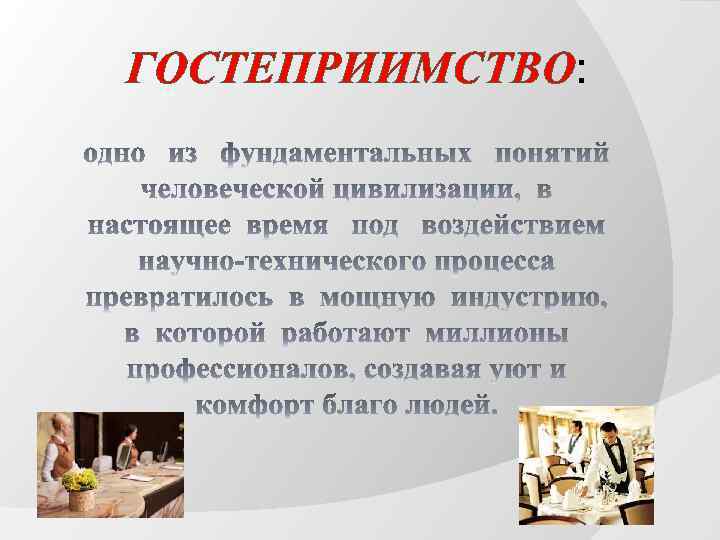 ГОСТЕПРИИМСТВО:

одно из фундаментальных понятий человеческой цивилизации, в настоящее время под воздействием научно-технического процесса превратилось в мощную индустрию, в которой работают миллионы профессионалов, создавая уют и комфорт благо людей.